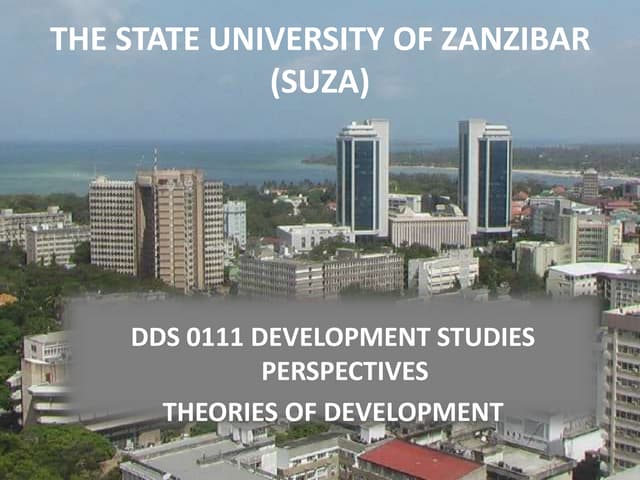 THE STATE UNIVERSITY OF ZANZIBAR (SUZA)

DDS 0111 DEVELOPMENT STUDIES PERSPECTIVES

THEORIES OF DEVELOPMENT